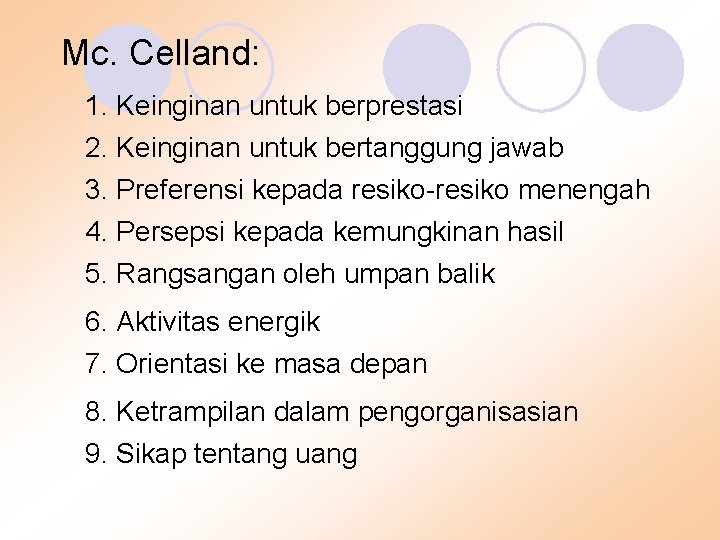 Mc. Celland:

1. Keinginan untuk berprestasi
2. Keinginan untuk bertanggung jawab
3. Preferensi kepada resiko-resiko menengah
4. Persepsi kepada kemungkinan hasil
5. Rangsangan oleh umpan balik
6. Aktivitas energik
7. Orientasi ke masa depan
8. Ketrampilan dalam pengorganisasian
9. Sikap tentang uang